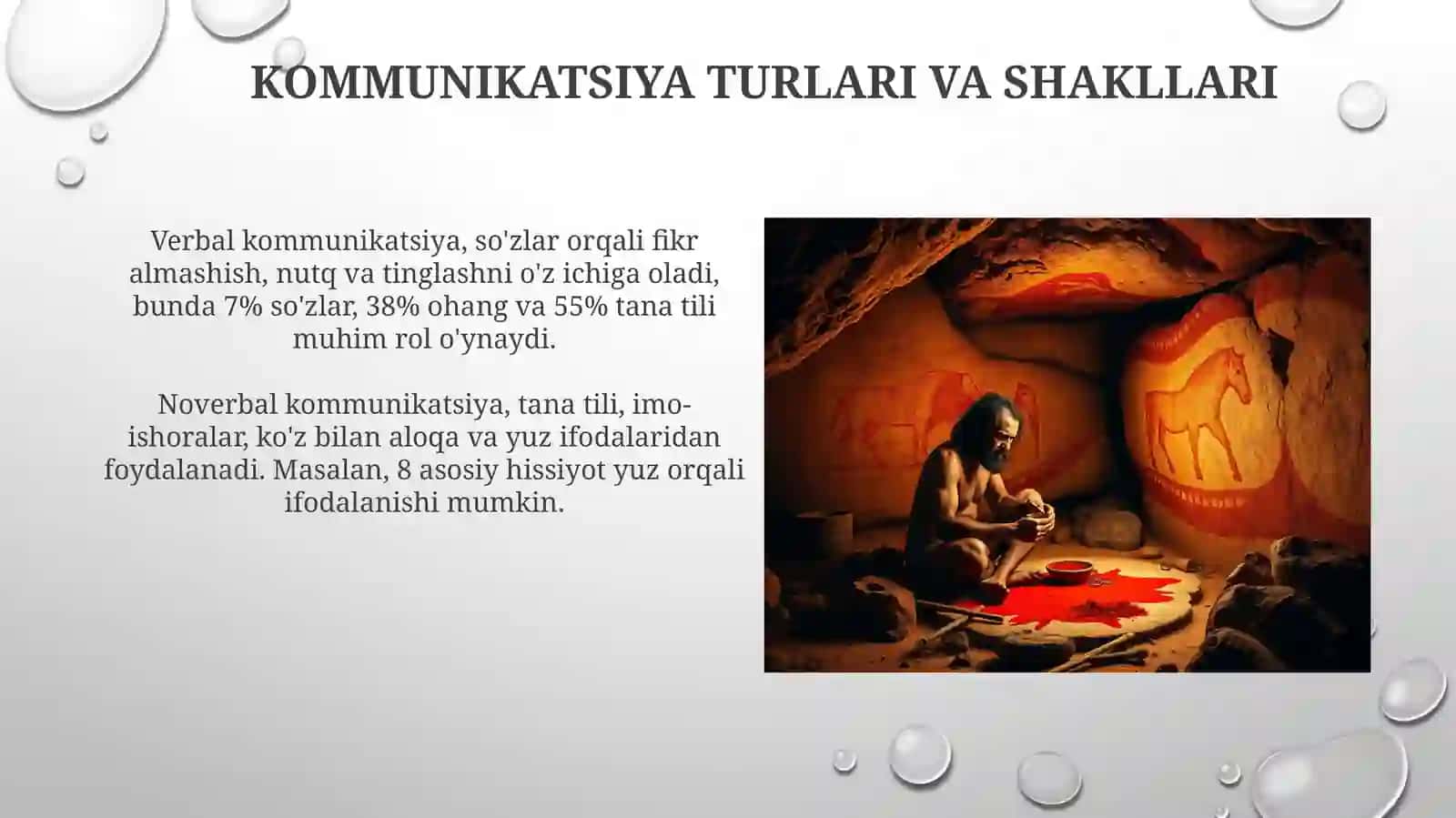 KOMMUNIKATSIYA TURLARI VA SHAKLLARI

Verbal kommunikatsiya, so'zlar orqali fikr almashish, nutq va tinglashni o'z ichiga oladi, bunda 7% so'zlar, 38% ohang va 55% tana tili muhim rol o'ynaydi.

Noverbal kommunikatsiya, tana tili, imo-ishoralar, ko'z bilan aloqa va yuz ifodalaridan foydalanadi. Masalan, 8 asosiy hissiyot yuz orqali ifodalanishi mumkin.